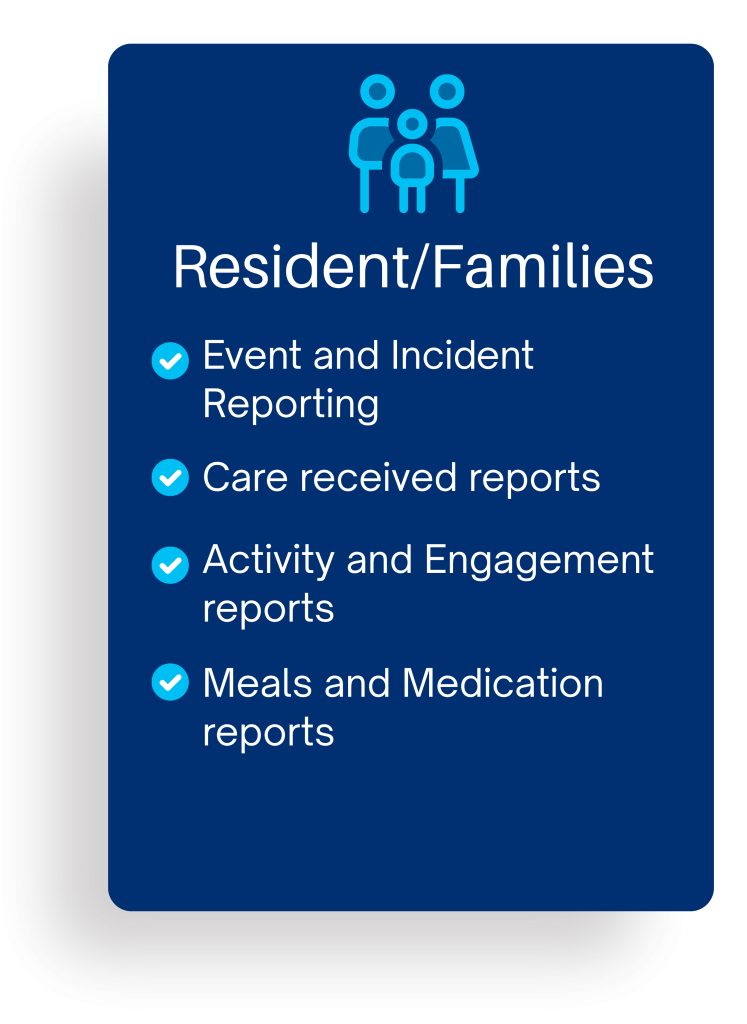 Resident/Families

Event and Incident Reporting

Care received reports

Activity and Engagement reports

Meals and Medication reports